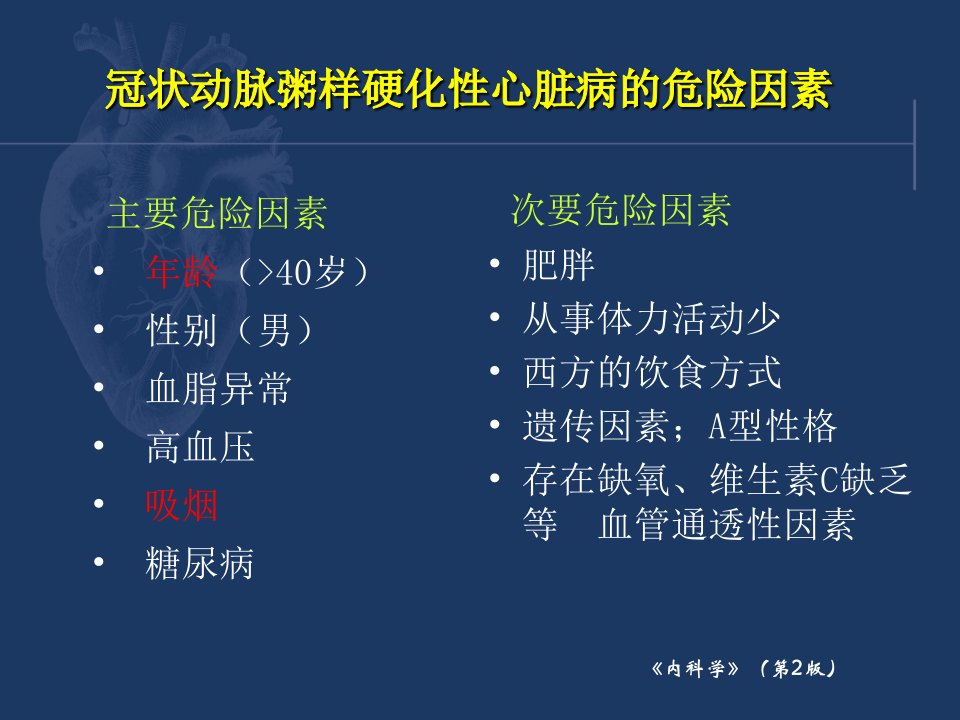 冠状动脉粥样硬化性心脏病的危险因素

主要危险因素
• 年龄（>40岁）
• 性别（男）
• 血脂异常
• 高血压
• 吸烟
• 糖尿病

次要危险因素
• 肥胖
• 从事体力活动少
• 西方的饮食方式
• 遗传因素；A型性格
• 存在缺氧、维生素C缺乏等 血管通透性因素

《内科学》（第2版）